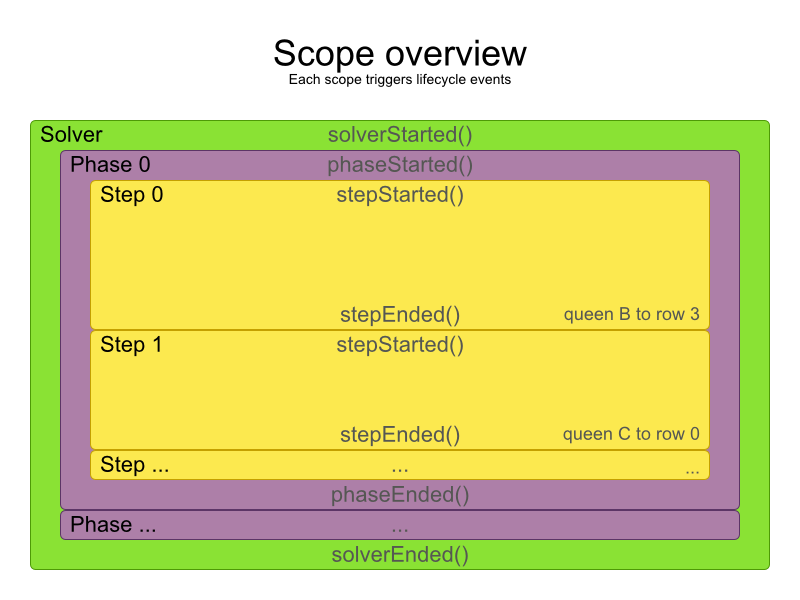 Scope overview
Each scope triggers lifecycle events

Solver
solverStarted()

Phase 0
phaseStarted()

Step 0
stepStarted()

stepEnded()
queen B to row 3

Step 1
stepStarted()

stepEnded()
queen C to row 0

Step ...
...
...

phaseEnded()

Phase ...
...

solverEnded()